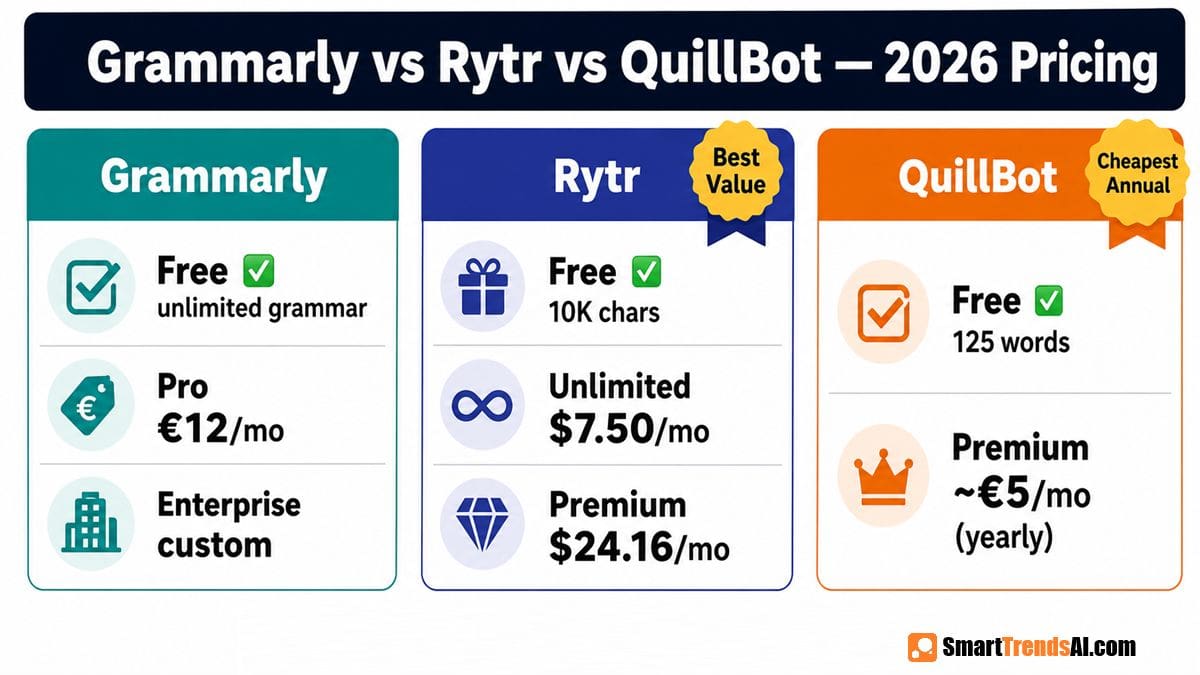 Grammarly vs Rytr vs QuillBot — 2026 Pricing

Grammarly

Free ✅
unlimited grammar

Pro
€12/mo

Enterprise
custom

Rytr

Best Value

Free ✅
10K chars

Unlimited
$7.50/mo

Premium
$24.16/mo

QuillBot

Cheapest Annual

Free ✅
125 words

Premium
~€5/mo
(yearly)

SmartTrendsAI.com